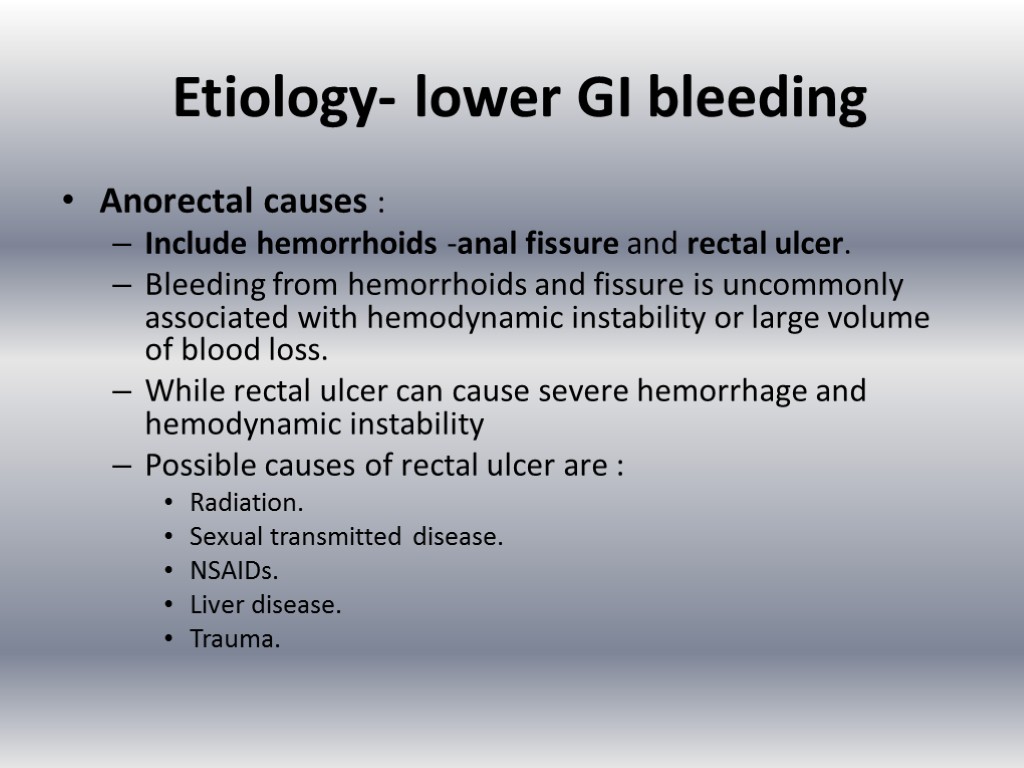 Etiology- lower GI bleeding

• Anorectal causes :
– Include hemorrhoids -anal fissure and rectal ulcer.
– Bleeding from hemorrhoids and fissure is uncommonly associated with hemodynamic instability or large volume of blood loss.
– While rectal ulcer can cause severe hemorrhage and hemodynamic instability
– Possible causes of rectal ulcer are :
• Radiation.
• Sexual transmitted disease.
• NSAIDs.
• Liver disease.
• Trauma.